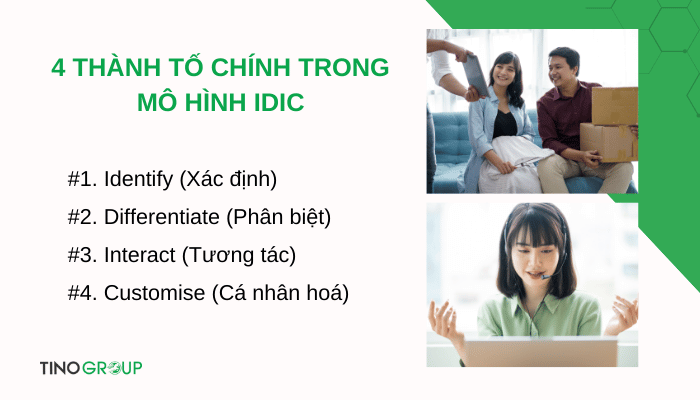 4 THÀNH TỐ CHÍNH TRONG MÔ HÌNH IDIC

#1. Identify (Xác định)
#2. Differentiate (Phân biệt)
#3. Interact (Tương tác)
#4. Customise (Cá nhân hoá)

TINOGROUP